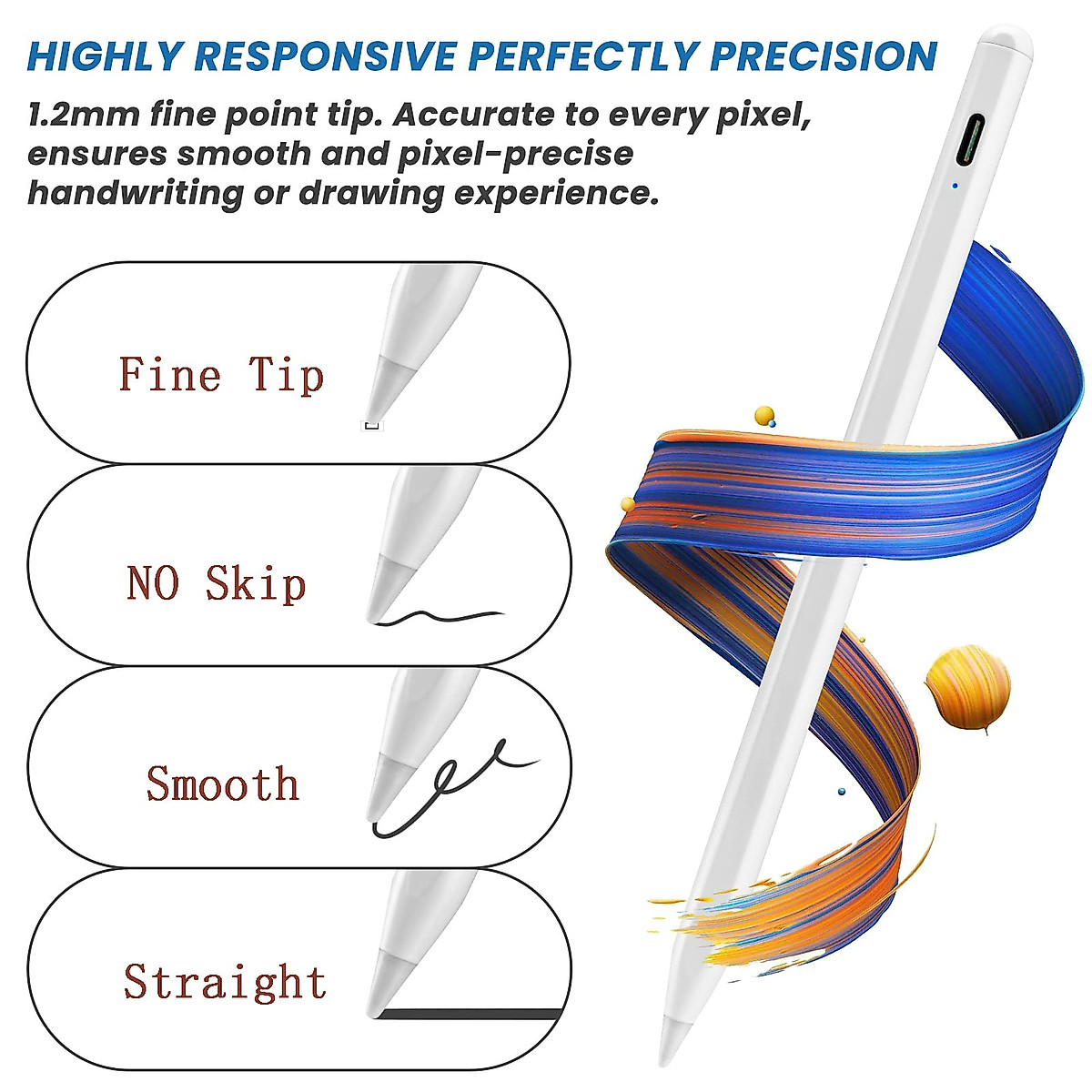 HIGHLY RESPONSIVE PERFECTLY PRECISION

1.2mm fine point tip. Accurate to every pixel, ensures smooth and pixel-precise handwriting or drawing experience.

Fine Tip

NO Skip

Smooth

Straight